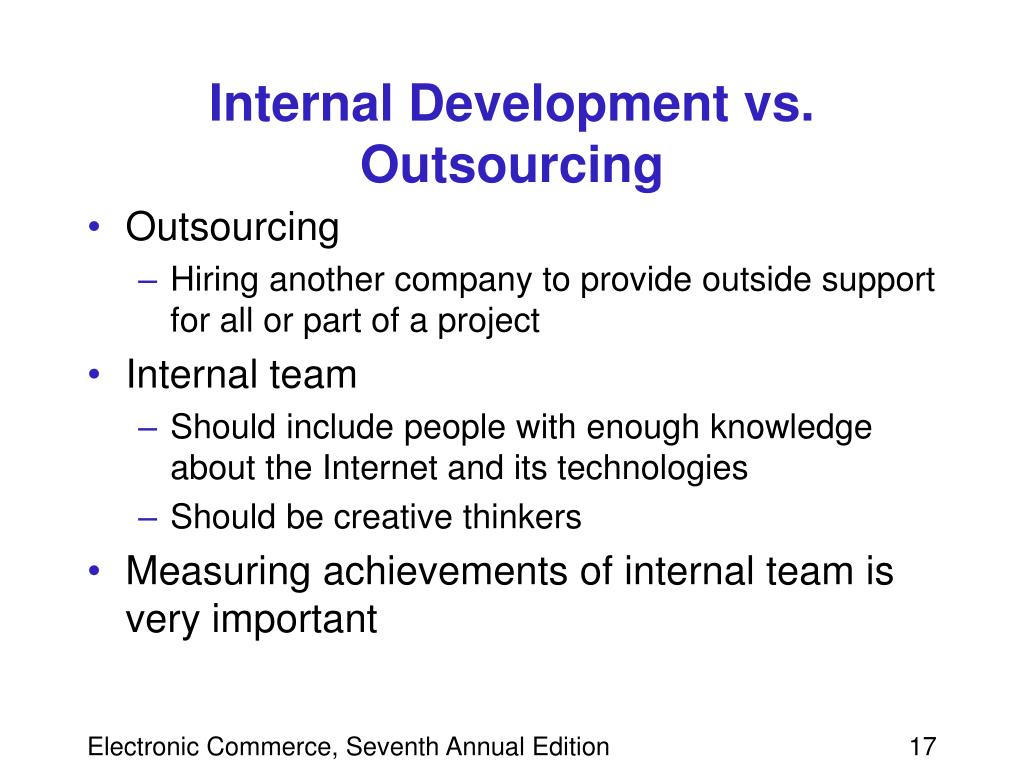 Internal Development vs. Outsourcing

• Outsourcing
– Hiring another company to provide outside support for all or part of a project
• Internal team
– Should include people with enough knowledge about the Internet and its technologies
– Should be creative thinkers
• Measuring achievements of internal team is very important

Electronic Commerce, Seventh Annual Edition

17